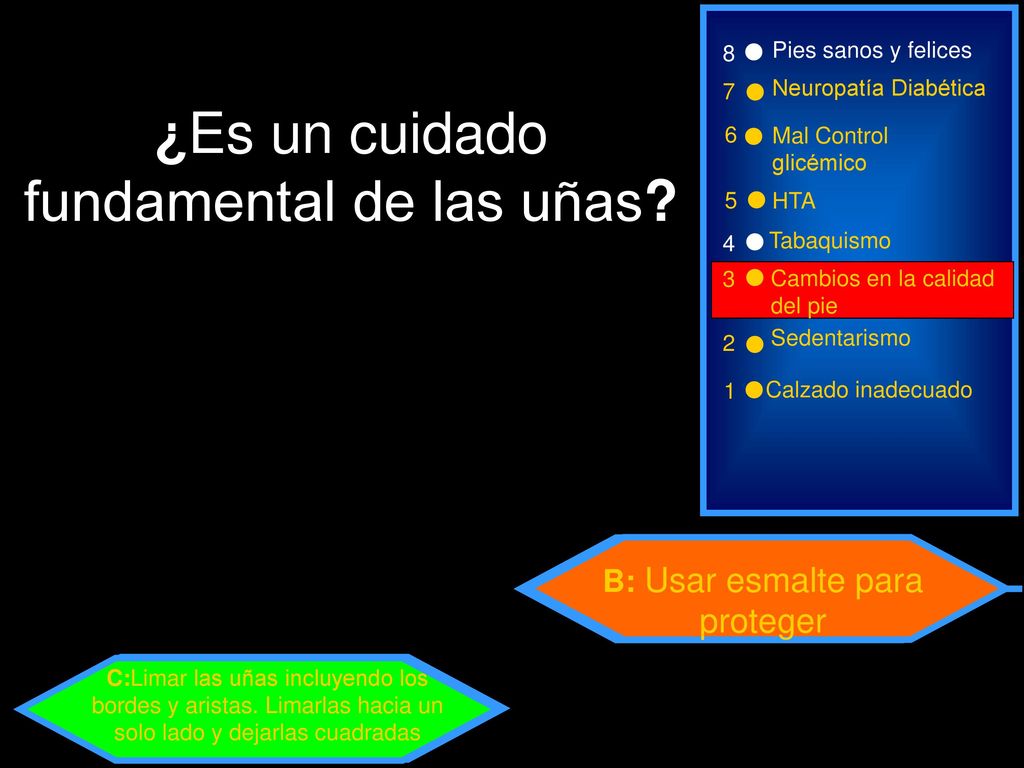 ¿Es un cuidado fundamental de las uñas?

8 Pies sanos y felices
7 Neuropatía Diabética
6 Mal Control glicémico
5 HTA
4 Tabaquismo
3 Cambios en la calidad del pie
2 Sedentarismo
1 Calzado inadecuado

B: Usar esmalte para proteger

C:Limar las uñas incluyendo los bordes y aristas. Limarlas hacia un solo lado y dejarlas cuadradas